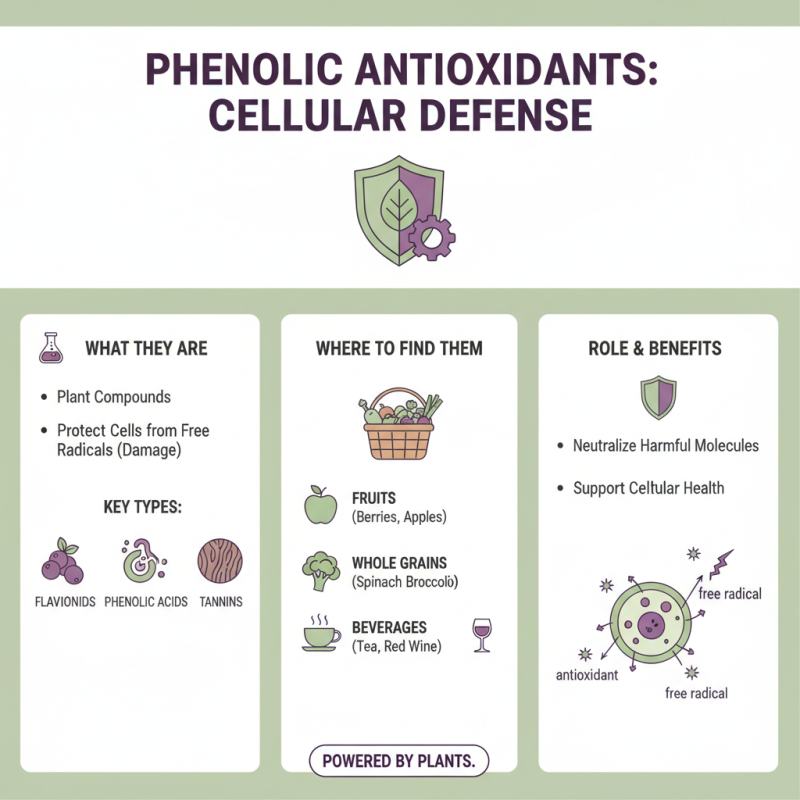 PHENOLIC ANTIOXIDANTS: CELLULAR DEFENSE

WHAT THEY ARE

• Plant Compounds

• Protect Cells from Free Radicals (Damage)

KEY TYPES:

FLAVIONIDS PHENOLIC ACIDS TANNINS

WHERE TO FIND THEM

FRUITS
(Berries, Apples)

WHOLE GRAINS
(Spinach Broccolò)

BEVERAGES
(Tea, Red Wine)

POWERED BY PLANTS.

ROLE & BENEFITS

• Neutralize Harmful Molecules

• Support Cellular Health

free radical

antioxidant

free radical